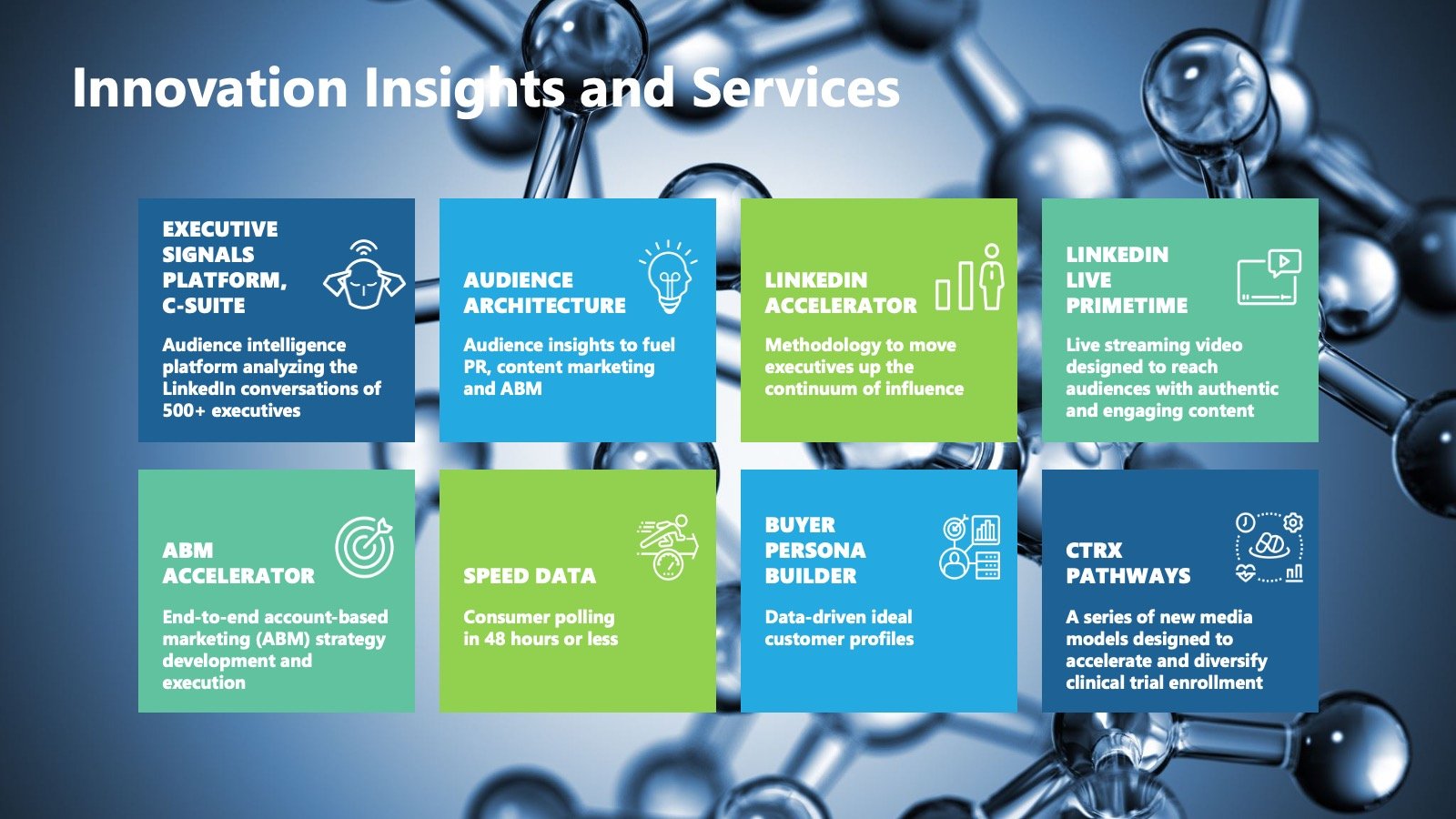 Innovation Insights and Services

EXECUTIVE SIGNALS PLATFORM, C-SUITE

Audience intelligence platform analyzing the LinkedIn conversations of 500+ executives

AUDIENCE ARCHITECTURE

Audience insights to fuel PR, content marketing and ABM

LINKEDIN ACCELERATOR

Methodology to move executives up the continuum of influence

LINKEDIN LIVE PRIMETIME

Live streaming video designed to reach audiences with authentic and engaging content

ABM ACCELERATOR

End-to-end account-based marketing (ABM) strategy development and execution

SPEED DATA

Consumer polling in 48 hours or less

BUYER PERSONA BUILDER

Data-driven ideal customer profiles

CTRX PATHWAYS

A series of new media models designed to accelerate and diversify clinical trial enrollment